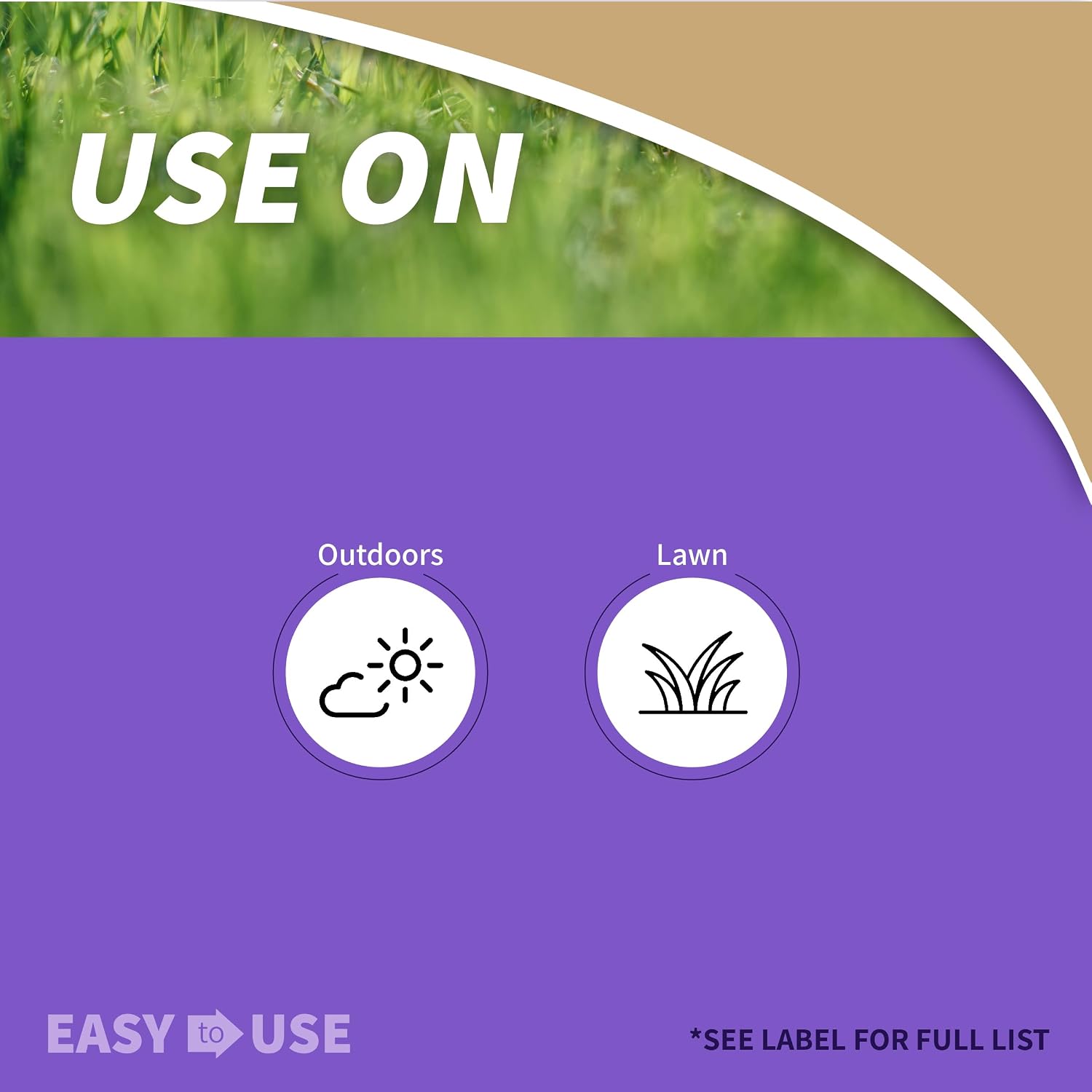 USE ON

Outdoors

Lawn

EASY to USE

*SEE LABEL FOR FULL LIST